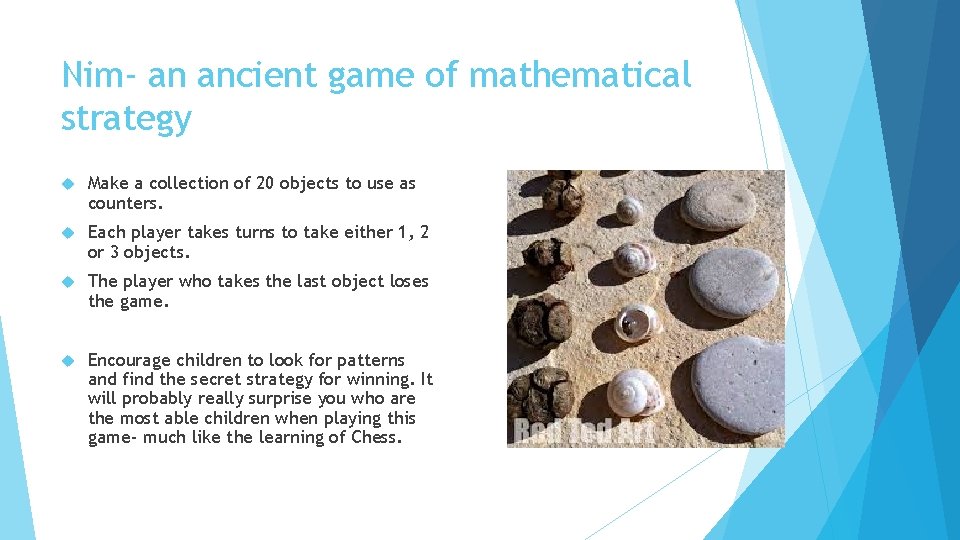 Nim- an ancient game of mathematical strategy

Make a collection of 20 objects to use as counters.

Each player takes turns to take either 1, 2 or 3 objects.

The player who takes the last object loses the game.

Encourage children to look for patterns and find the secret strategy for winning. It will probably really surprise you who are the most able children when playing this game- much like the learning of Chess.

Red Ted Art